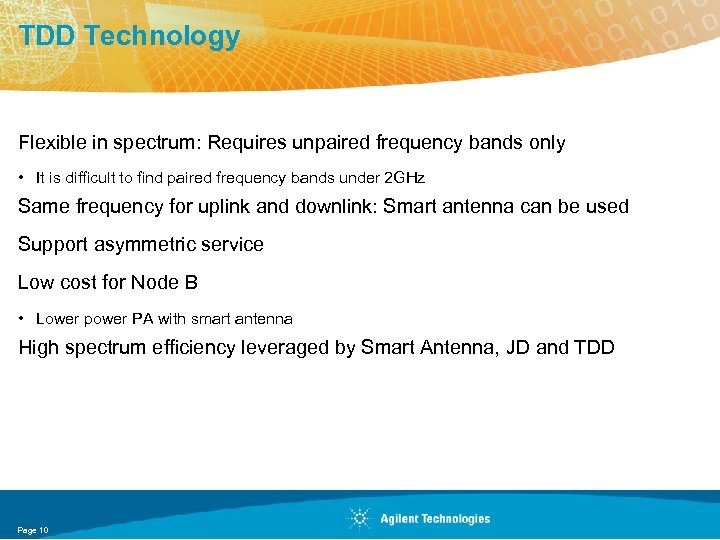 TDD Technology

Flexible in spectrum: Requires unpaired frequency bands only

• It is difficult to find paired frequency bands under 2GHz

Same frequency for uplink and downlink: Smart antenna can be used

Support asymmetric service

Low cost for Node B

• Lower power PA with smart antenna

High spectrum efficiency leveraged by Smart Antenna, JD and TDD

Page 10

Agilent Technologies